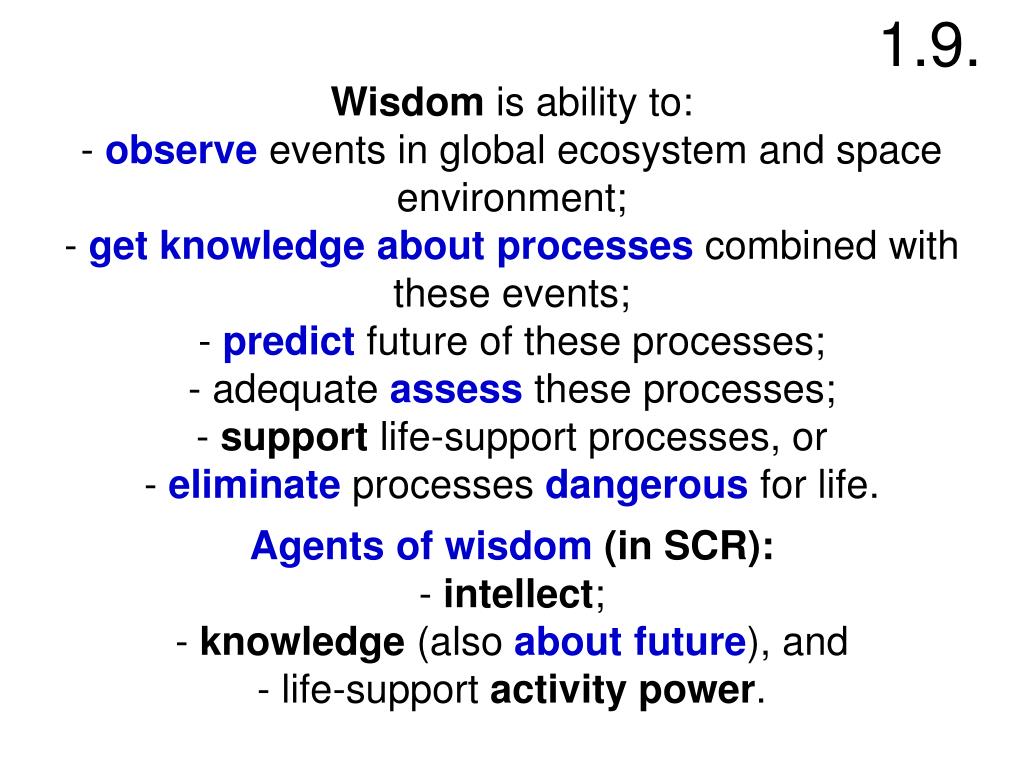 1.9.

Wisdom is ability to:
- observe events in global ecosystem and space environment;
- get knowledge about processes combined with these events;
- predict future of these processes;
- adequate assess these processes;
- support life-support processes, or
- eliminate processes dangerous for life.

Agents of wisdom (in SCR):
- intellect;
- knowledge (also about future), and
- life-support activity power.